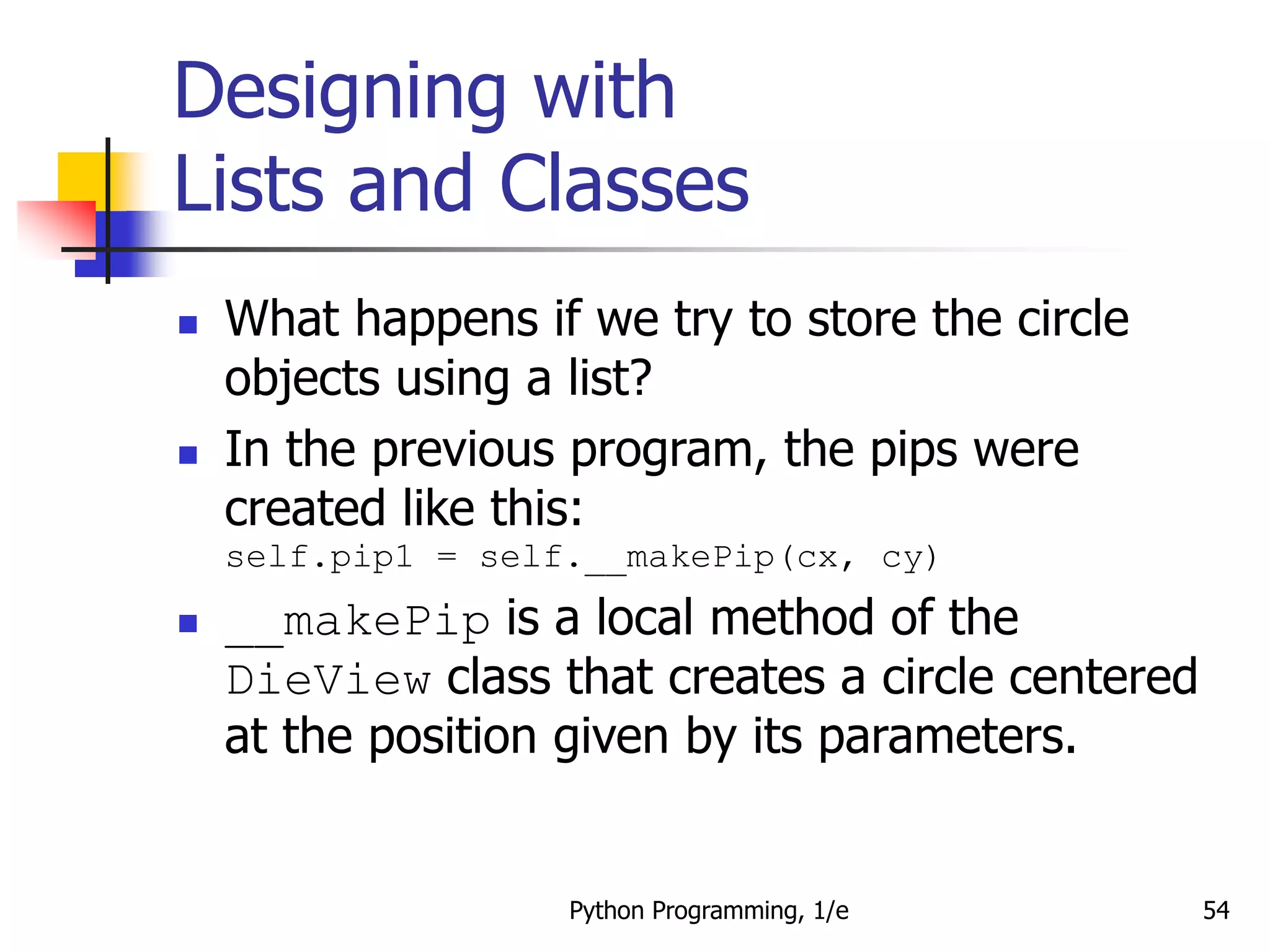 Designing with Lists and Classes

▪ What happens if we try to store the circle objects using a list?

▪ In the previous program, the pips were created like this:
self.pip1 = self.__makePip(cx, cy)

▪ __makePip is a local method of the DieView class that creates a circle centered at the position given by its parameters.

Python Programming, 1/e

54